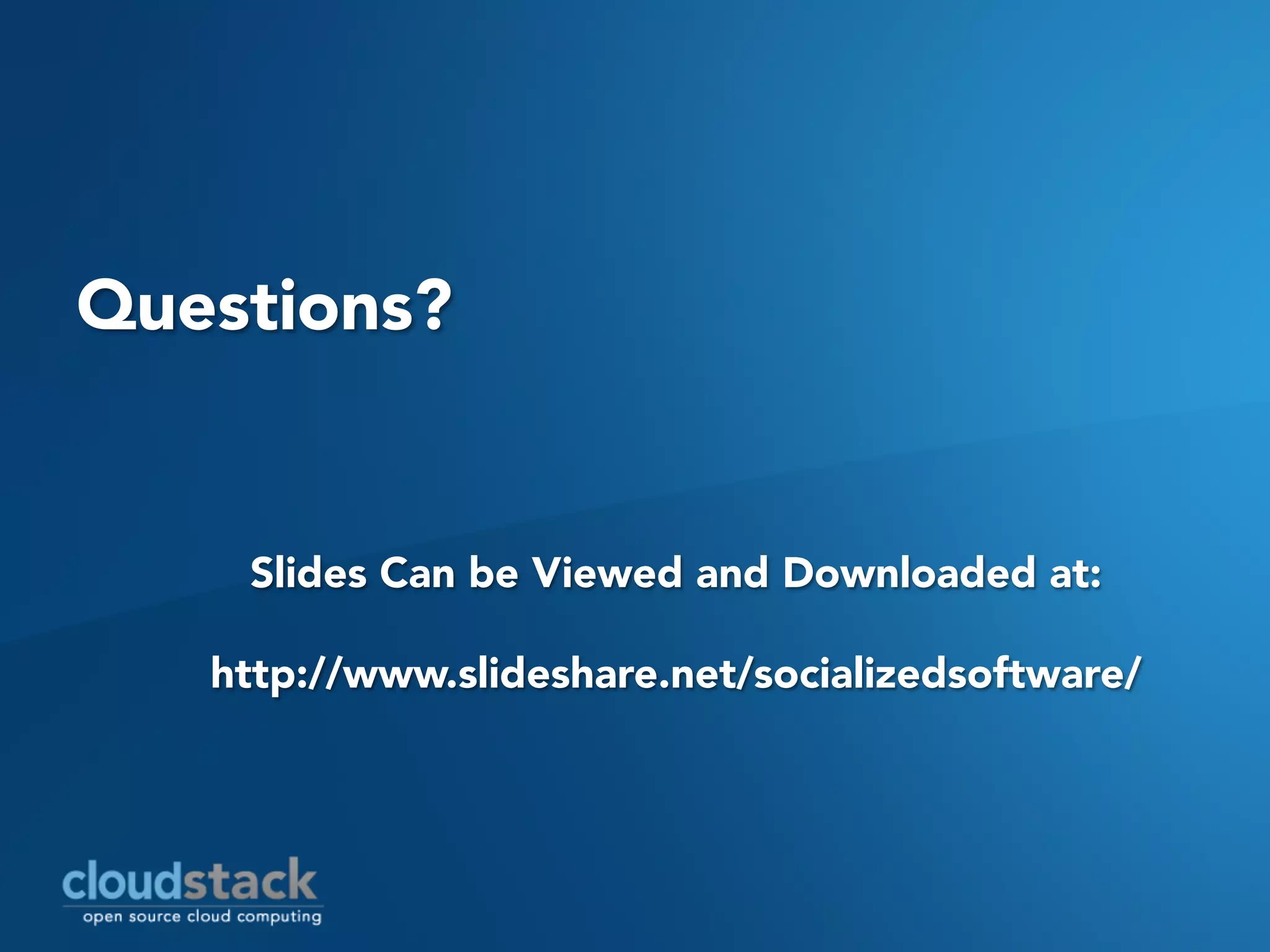 Questions?

Slides Can be Viewed and Downloaded at:

http://www.slideshare.net/socializedsoftware/

cloudstack
open source cloud computing